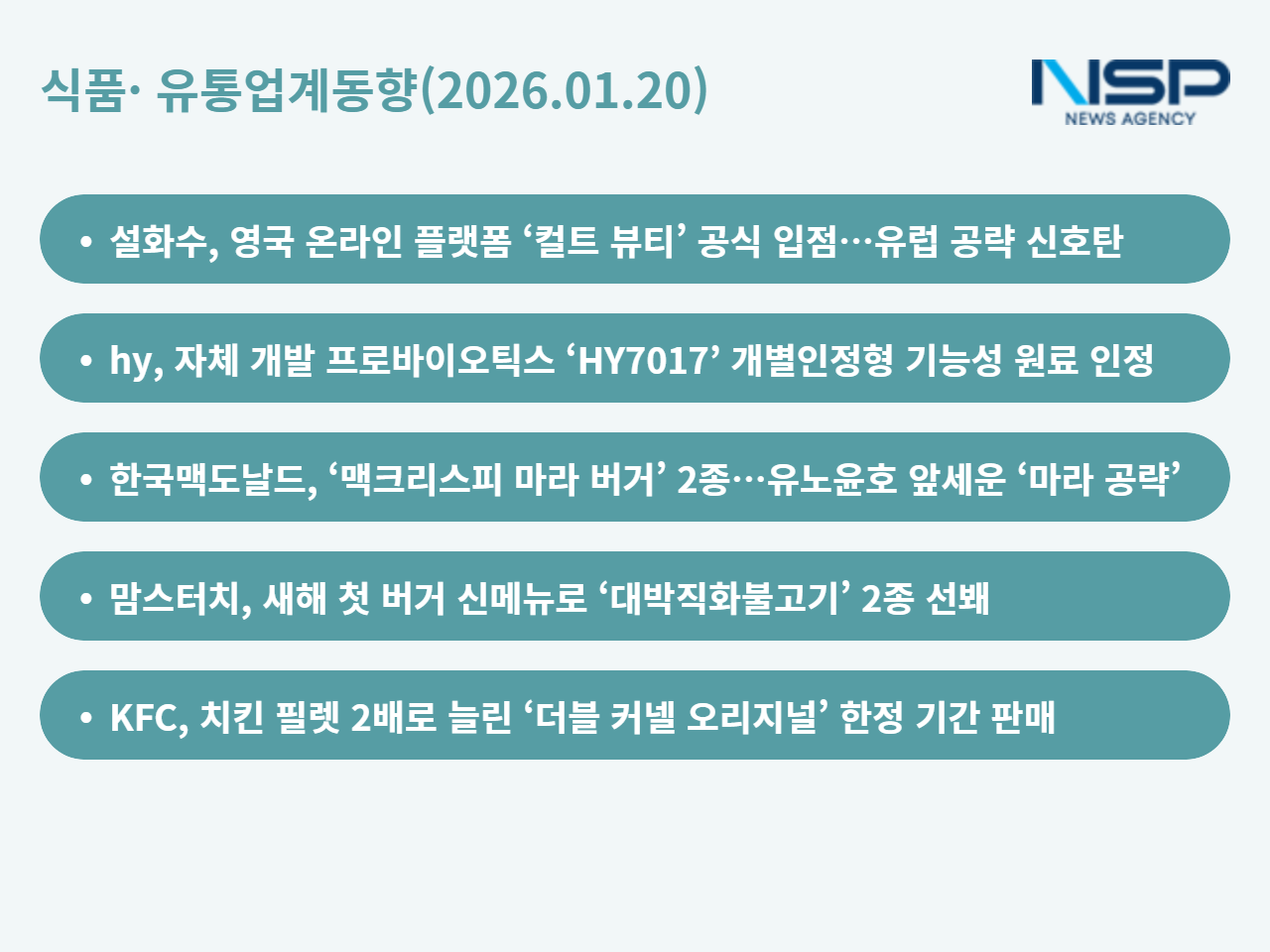 식품· 유통업계동향(2026.01.20)

NSP
NEWS AGENCY

• 설화수, 영국 온라인 플랫폼 ‘컬트 뷰티’ 공식 입점…유럽 공략 신호탄

• hy, 자체 개발 프로바이오틱스 ‘HY7017’ 개별인정형 기능성 원료 인정

• 한국맥도날드, ‘맥크리스피 마라 버거’ 2종…유노윤호 앞세운 ‘마라 공략’

• 맘스터치, 새해 첫 버거 신메뉴로 ‘대박직화불고기’ 2종 선봬

• KFC, 치킨 필렛 2배로 늘린 ‘더블 커넬 오리지널’ 한정 기간 판매